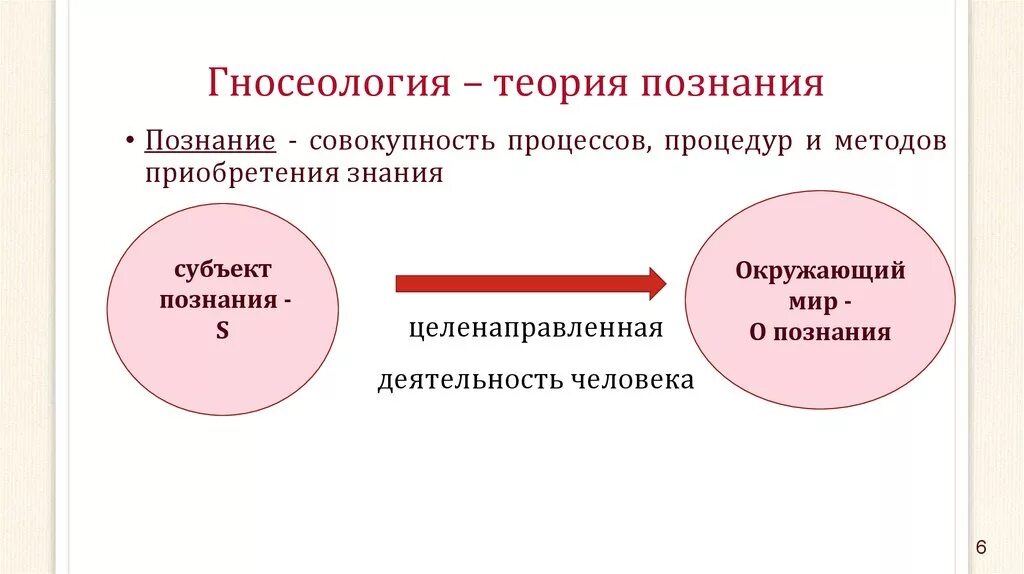 Гносеология – теория познания

• Познание - совокупность процессов, процедур и методов приобретения знания

субъект познания - S

целенаправленная деятельность человека

Окружающий мир - О познания

6